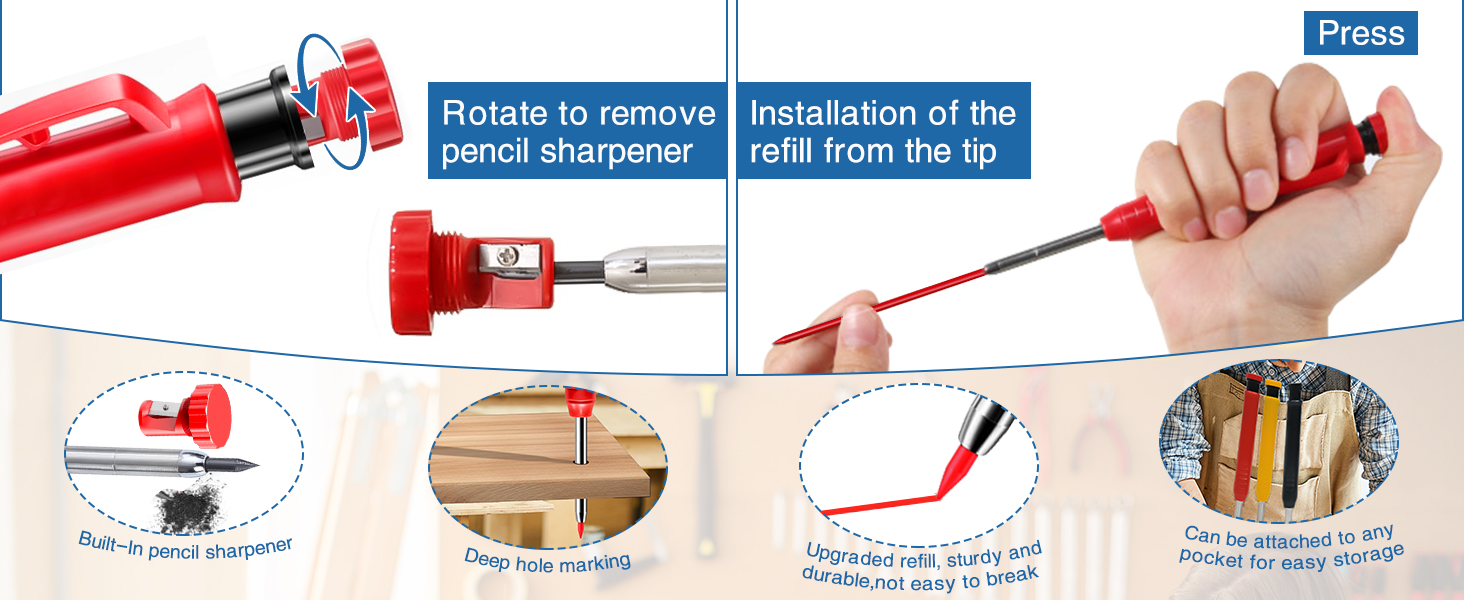 Rotate to remove pencil sharpener

Installation of the refill from the tip

Press

Built-In pencil sharpener

Deep hole marking

Upgraded refill, sturdy and durable,not easy to break

Can be attached to any pocket for easy storage